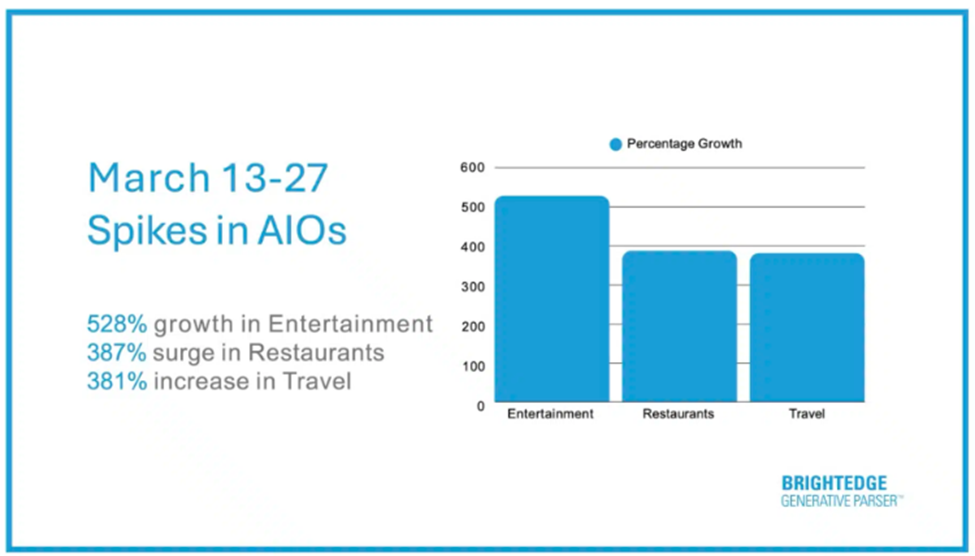 March 13-27
Spikes in AIOs

528% growth in Entertainment
387% surge in Restaurants
381% increase in Travel

Percentage Growth

600
500
400
300
200
100
0

Entertainment
Restaurants
Travel

BRIGHTEDGE
GENERATIVE PARSER™